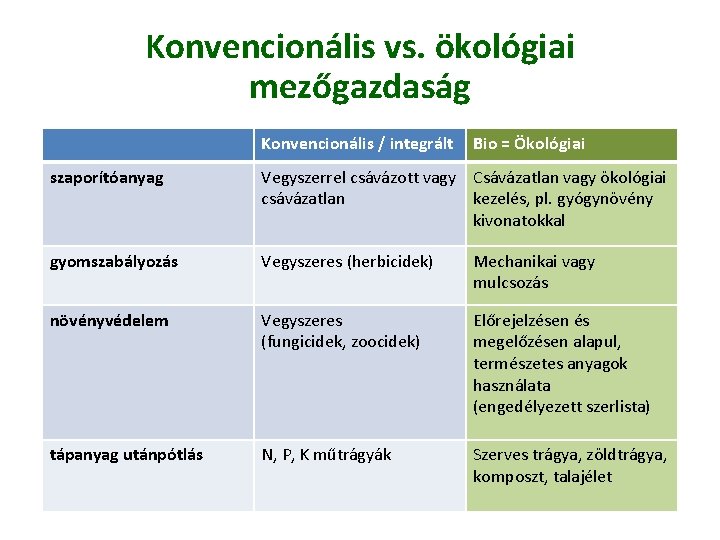 Konvencionális vs. ökológiai mezőgazdaság

| | Konvencionális / integrált | Bio = Ökológiai |
|---|---|---|
| szaporítóanyag | Vegyszerrel csávázott vagy csávázatlan | Csávázatlan vagy ökológiai kezelés, pl. gyógynövény kivonatokkal |
| gyomszabályozás | Vegyszeres (herbicidek) | Mechanikai vagy mulcsozás |
| növényvédelem | Vegyszeres (fungicidek, zoocidek) | Előrejelzésen és megelőzésen alapul, természetes anyagok használata (engedélyezett szerlista) |
| tápanyag utánpótlás | N, P, K műtrágyák | Szerves trágya, zöldtrágya, komposzt, talajélet |